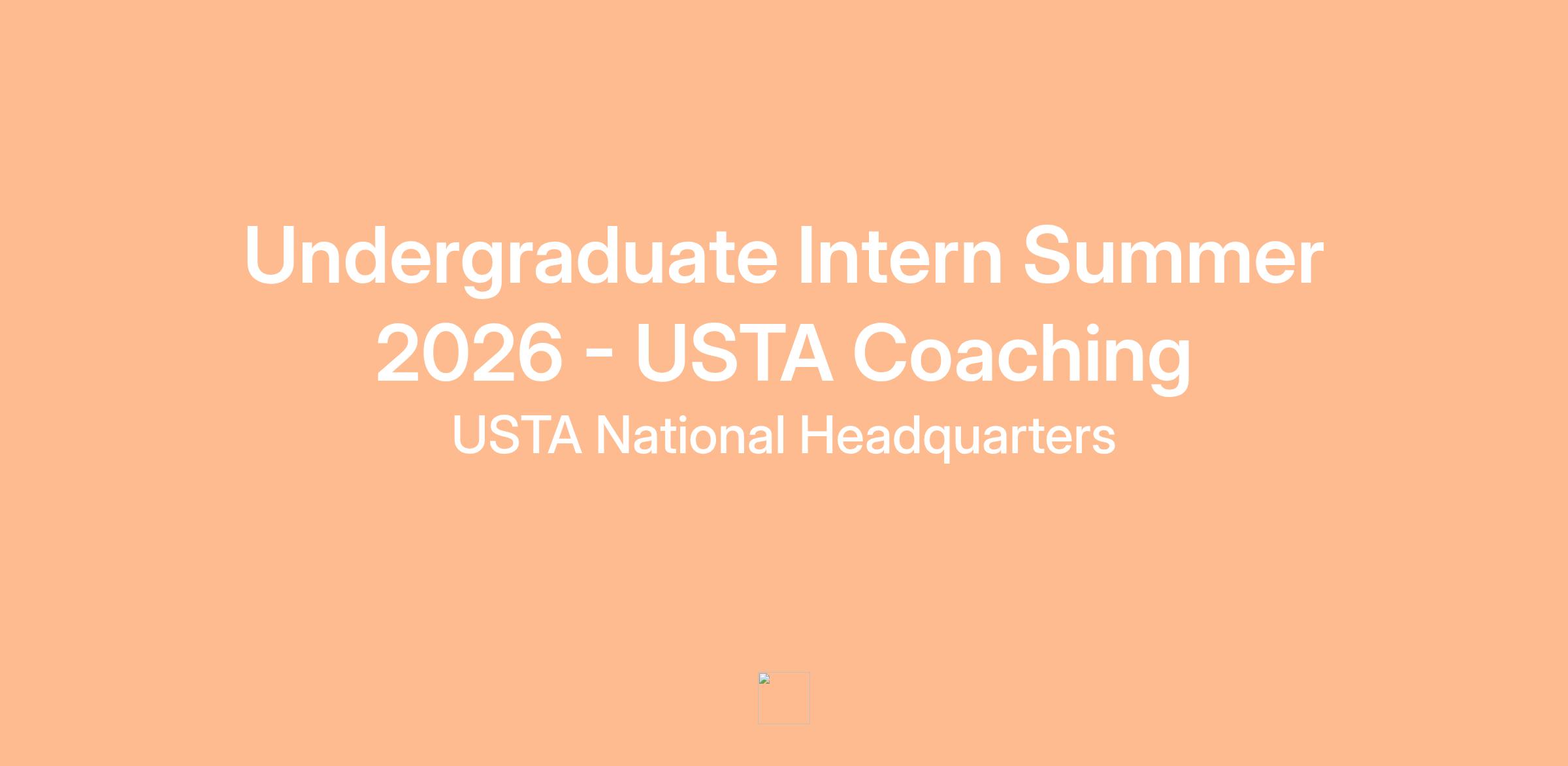 Undergraduate Intern Summer 2026 - USTA Coaching

USTA National Headquarters